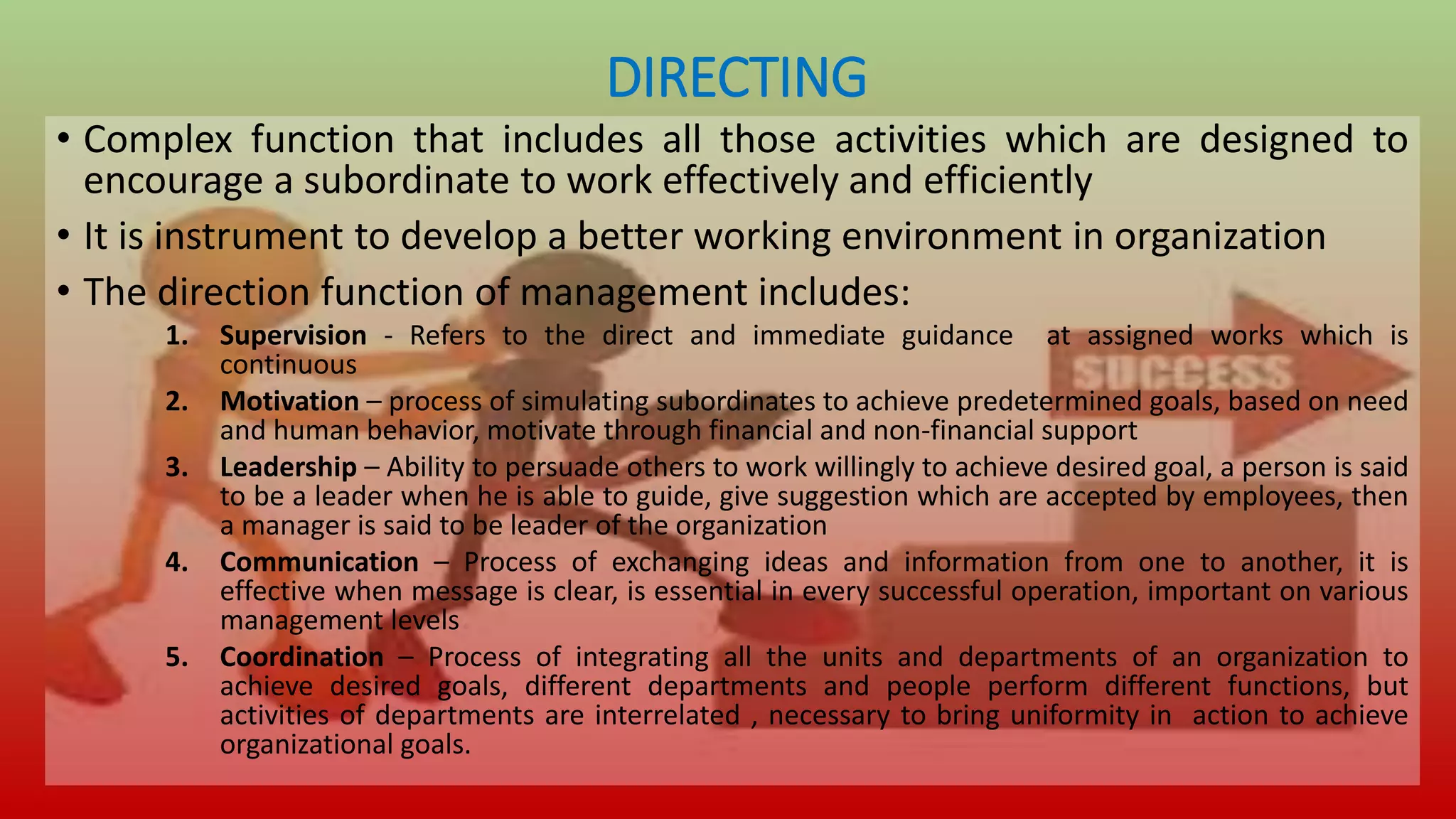 DIRECTING

• Complex function that includes all those activities which are designed to encourage a subordinate to work effectively and efficiently

• It is instrument to develop a better working environment in organization

• The direction function of management includes:

1. Supervision - Refers to the direct and immediate guidance at assigned works which is continuous

2. Motivation – process of simulating subordinates to achieve predetermined goals, based on need and human behavior, motivate through financial and non-financial support

3. Leadership – Ability to persuade others to work willingly to achieve desired goal, a person is said to be a leader when he is able to guide, give suggestion which are accepted by employees, then a manager is said to be leader of the organization

4. Communication – Process of exchanging ideas and information from one to another, it is effective when message is clear, is essential in every successful operation, important on various management levels

5. Coordination – Process of integrating all the units and departments of an organization to achieve desired goals, different departments and people perform different functions, but activities of departments are interrelated , necessary to bring uniformity in action to achieve organizational goals.

SUCCESS